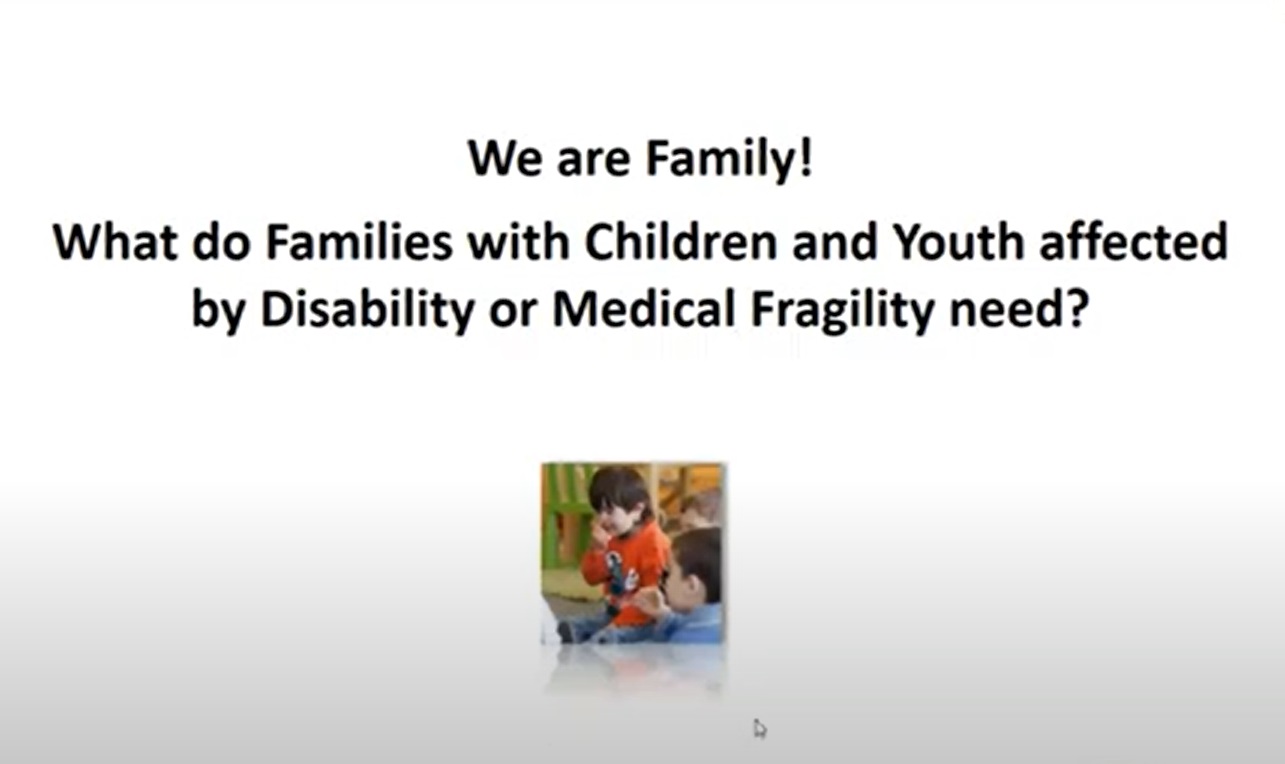 We are Family!

What do Families with Children and Youth affected by Disability or Medical Fragility need?